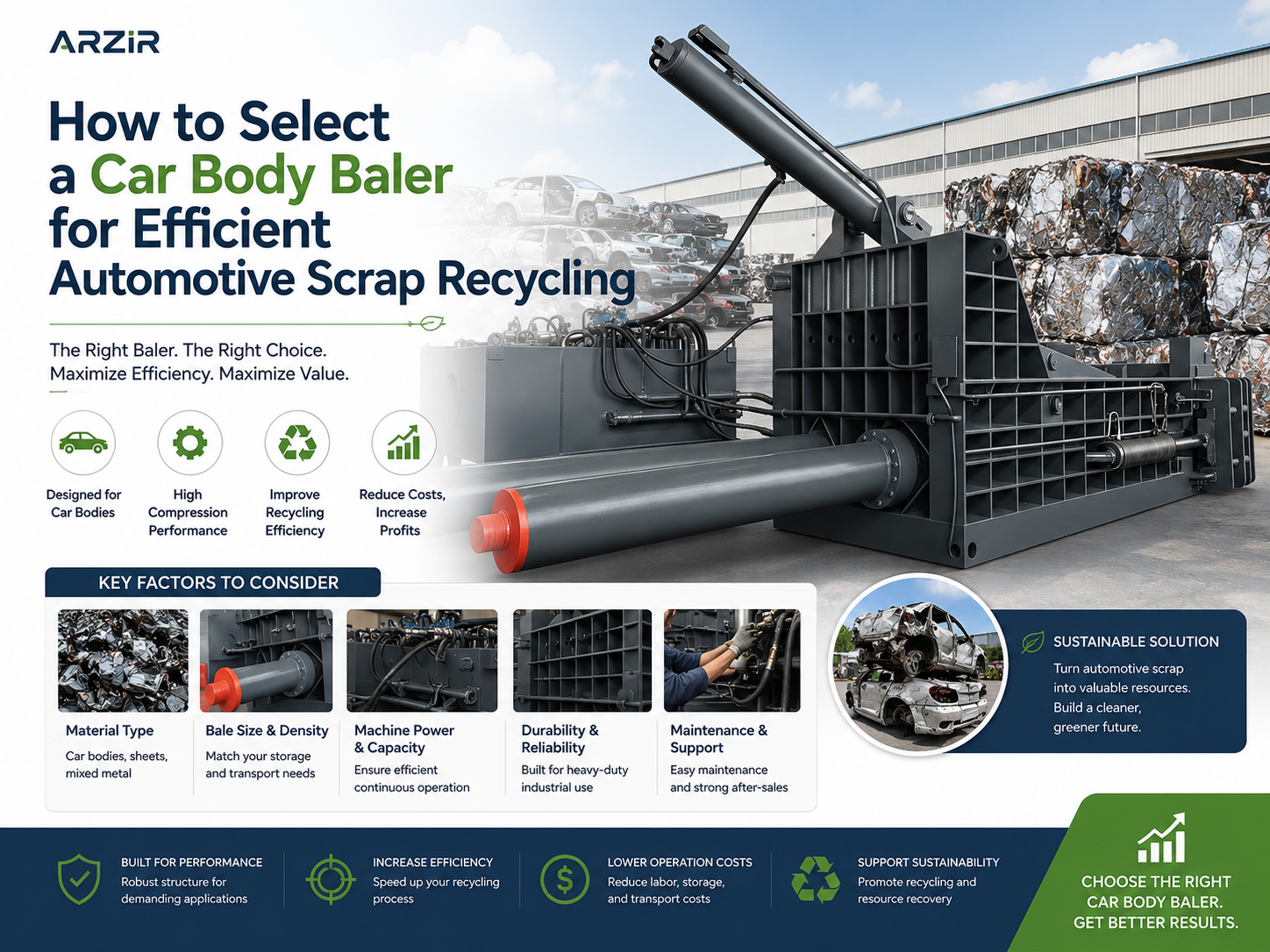 ARZIR

How to Select a Car Body Baler for Efficient Automotive Scrap Recycling

The Right Baler. The Right Choice. Maximize Efficiency. Maximize Value.

Designed for Car Bodies

High Compression Performance

Improve Recycling Efficiency

Reduce Costs, Increase Profits

KEY FACTORS TO CONSIDER

Material Type
Car bodies, sheets, mixed metal

Bale Size & Density
Match your storage and transport needs

Machine Power & Capacity
Ensure efficient continuous operation

Durability & Reliability
Built for heavy-duty industrial use

Maintenance & Support
Easy maintenance and strong after-sales

SUSTAINABLE SOLUTION
Turn automotive scrap into valuable resources. Build a cleaner, greener future.

BUILT FOR PERFORMANCE
Robust structure for demanding applications

INCREASE EFFICIENCY
Speed up your recycling process

LOWER OPERATION COSTS
Reduce labor, storage, and transport costs

SUPPORT SUSTAINABILITY
Promote recycling and resource recovery

CHOOSE THE RIGHT CAR BODY BALER. GET BETTER RESULTS.